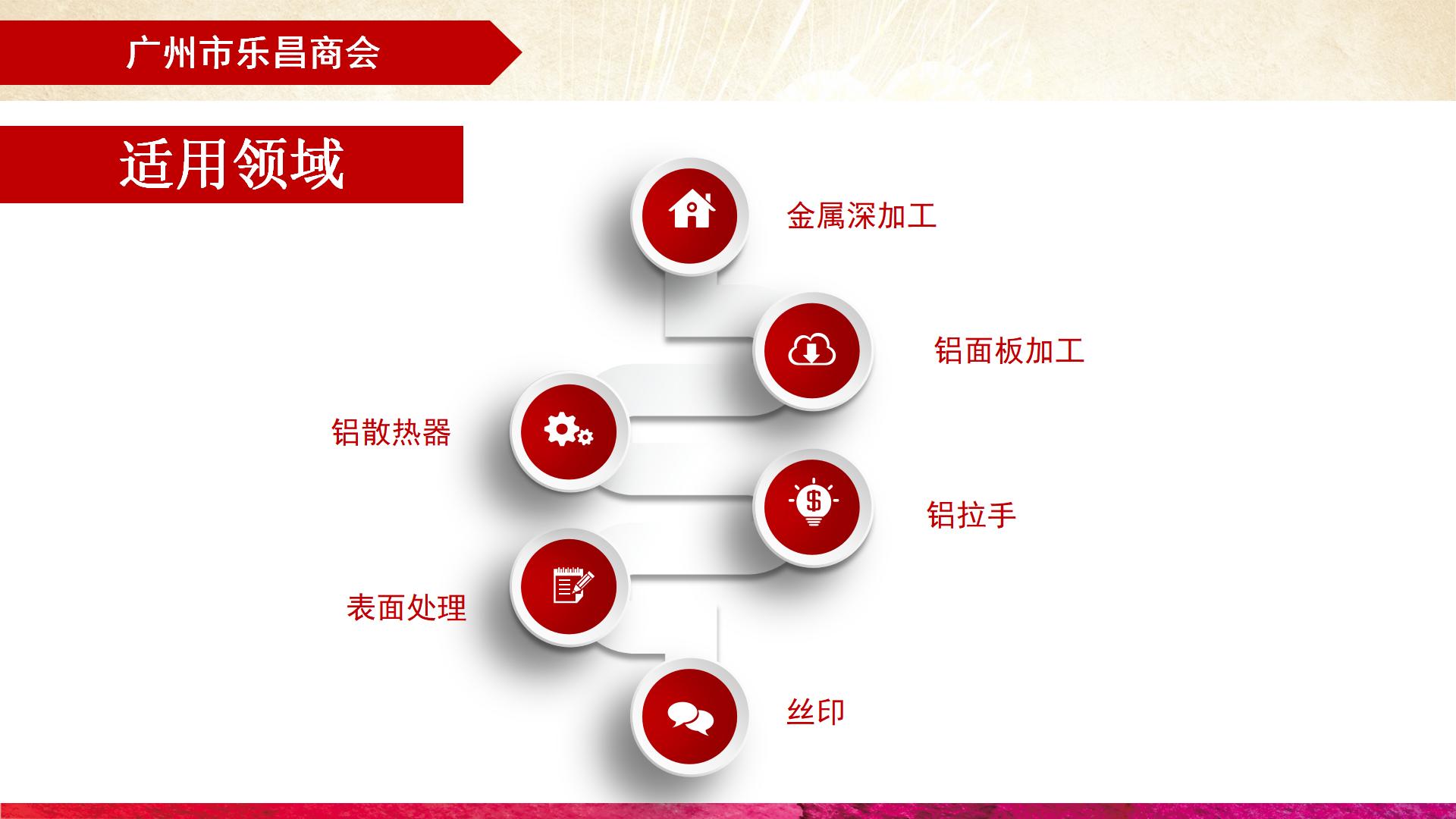 广州市乐昌商会

适用领域

金属深加工

铝面板加工

铝散热器

铝拉手

表面处理

丝印